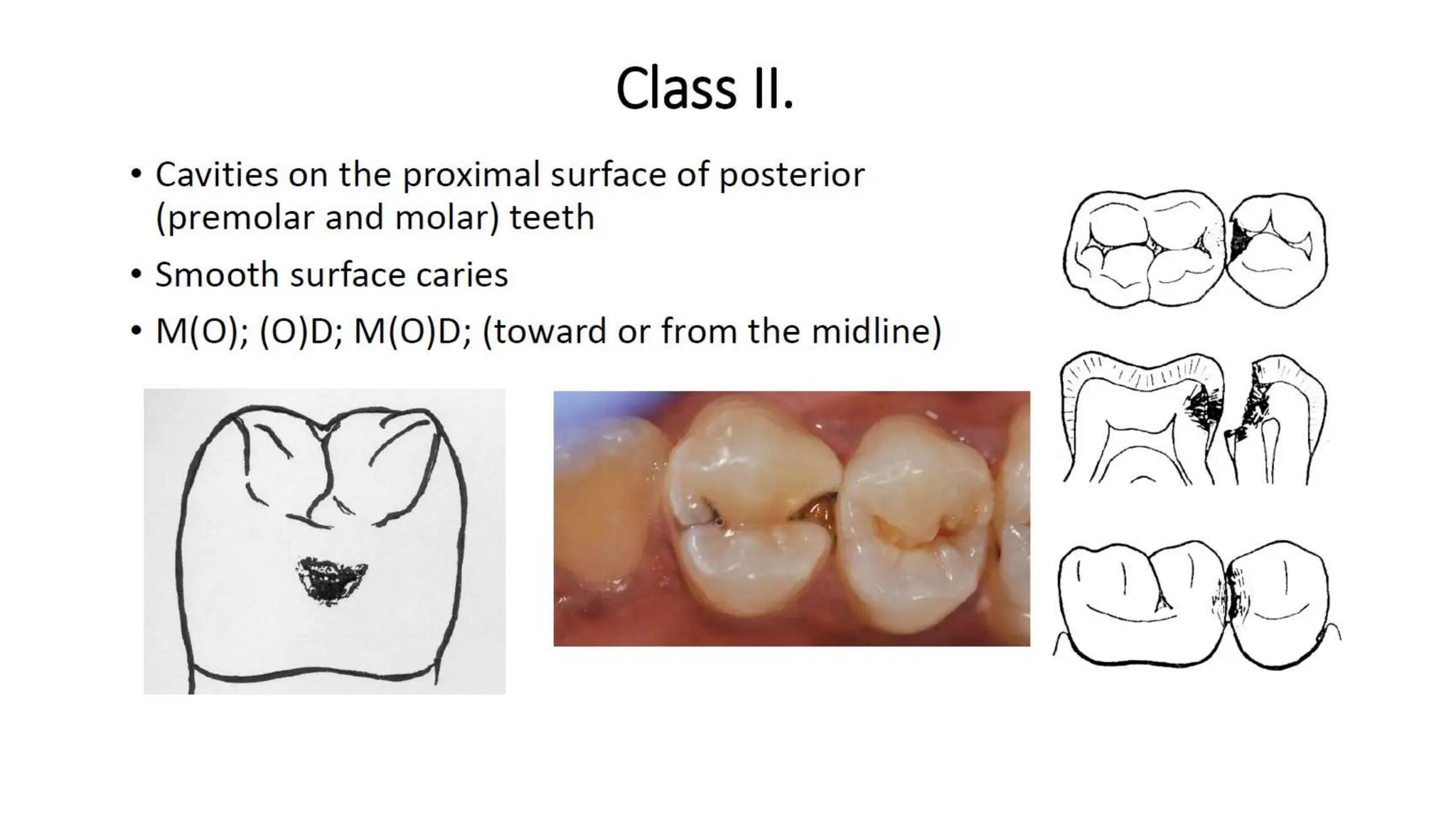 Class II.

• Cavities on the proximal surface of posterior (premolar and molar) teeth

• Smooth surface caries

• M(O); (O)D; M(O)D; (toward or from the midline)